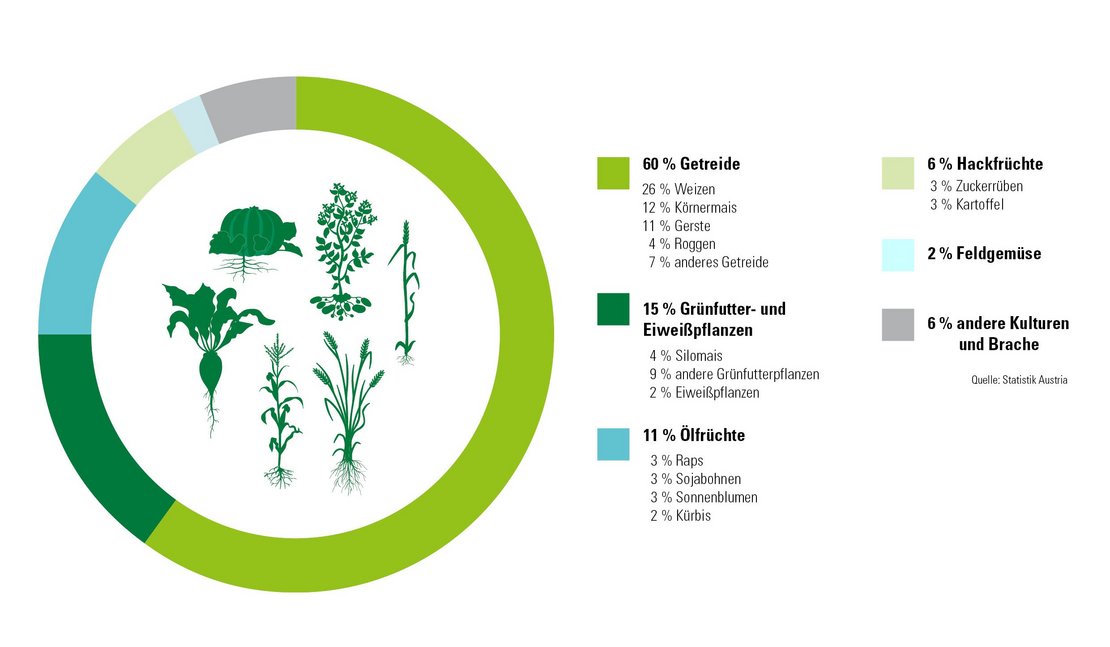 60 % Getreide
26 % Weizen
12 % Körnermais
11 % Gerste
4 % Roggen
7 % anderes Getreide

15 % Grünfutter- und Eiweißpflanzen
4 % Silomais
9 % andere Grünfutterpflanzen
2 % Eiweißpflanzen

11 % Ölfrüchte
3 % Raps
3 % Sojabohnen
3 % Sonnenblumen
2 % Kürbis

6 % Hackfrüchte
3 % Zuckerrüben
3 % Kartoffel

2 % Feldgemüse

6 % andere Kulturen und Brache

Quelle: Statistik Austria